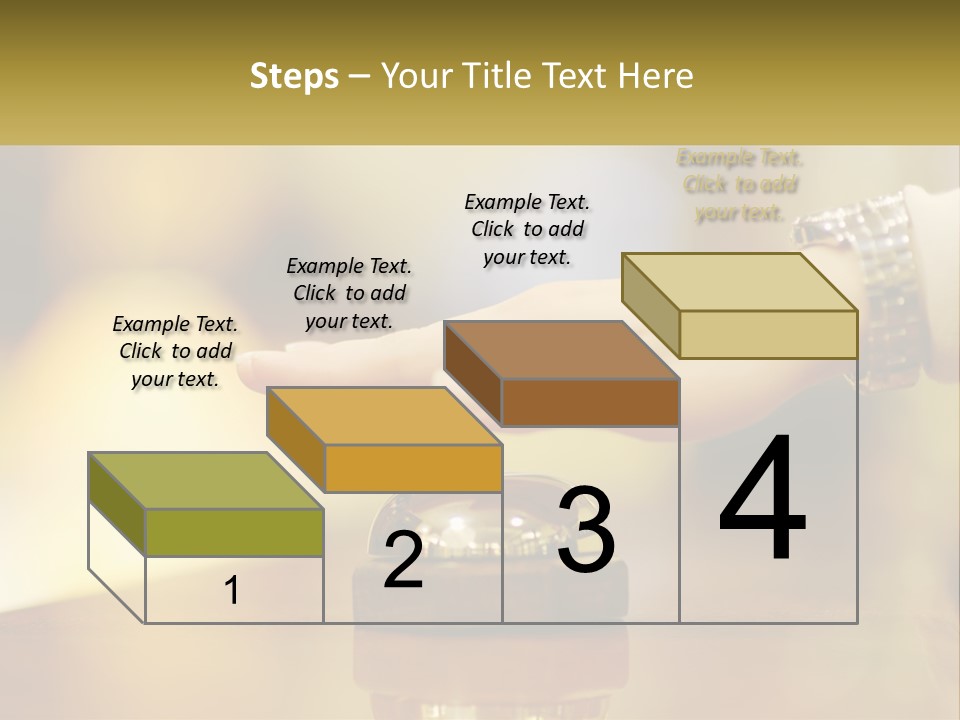 Steps – Your Title Text Here

Example Text. Click to add your text.

Example Text. Click to add your text.

Example Text. Click to add your text.

Example Text. Click to add your text.

1

2

3

4